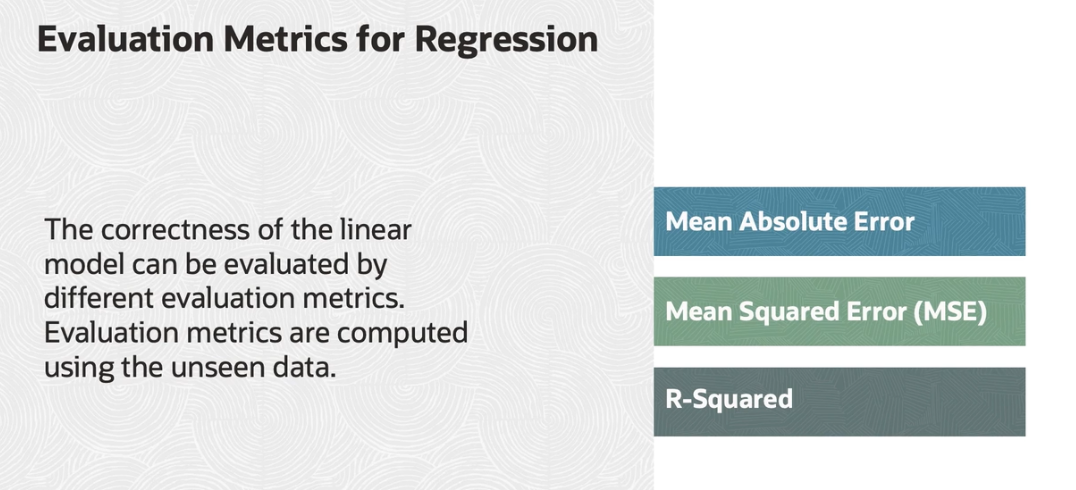 Evaluation Metrics for Regression

The correctness of the linear model can be evaluated by different evaluation metrics. Evaluation metrics are computed using the unseen data.

Mean Absolute Error

Mean Squared Error (MSE)

R-Squared